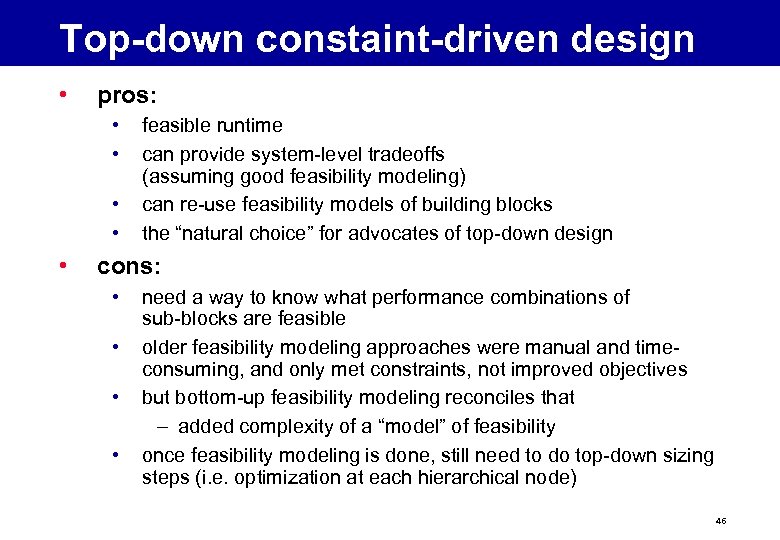 Top-down constaint-driven design

• pros:
  • feasible runtime
  • can provide system-level tradeoffs (assuming good feasibility modeling)
  • can re-use feasibility models of building blocks
  • the “natural choice” for advocates of top-down design
• cons:
  • need a way to know what performance combinations of sub-blocks are feasible
  • older feasibility modeling approaches were manual and time-consuming, and only met constraints, not improved objectives
  • but bottom-up feasibility modeling reconciles that
    – added complexity of a “model” of feasibility
  • once feasibility modeling is done, still need to do top-down sizing steps (i.e. optimization at each hierarchical node)

46